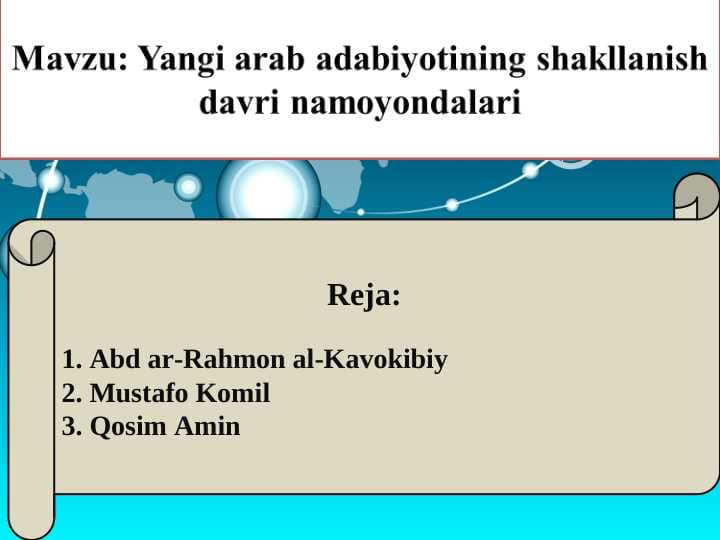 Mavzu: Yangi arab adabiyotining shakllanish davri namoyondalari

Reja:

1. Abd ar-Rahmon al-Kavokibiy
2. Mustafo Komil
3. Qosim Amin